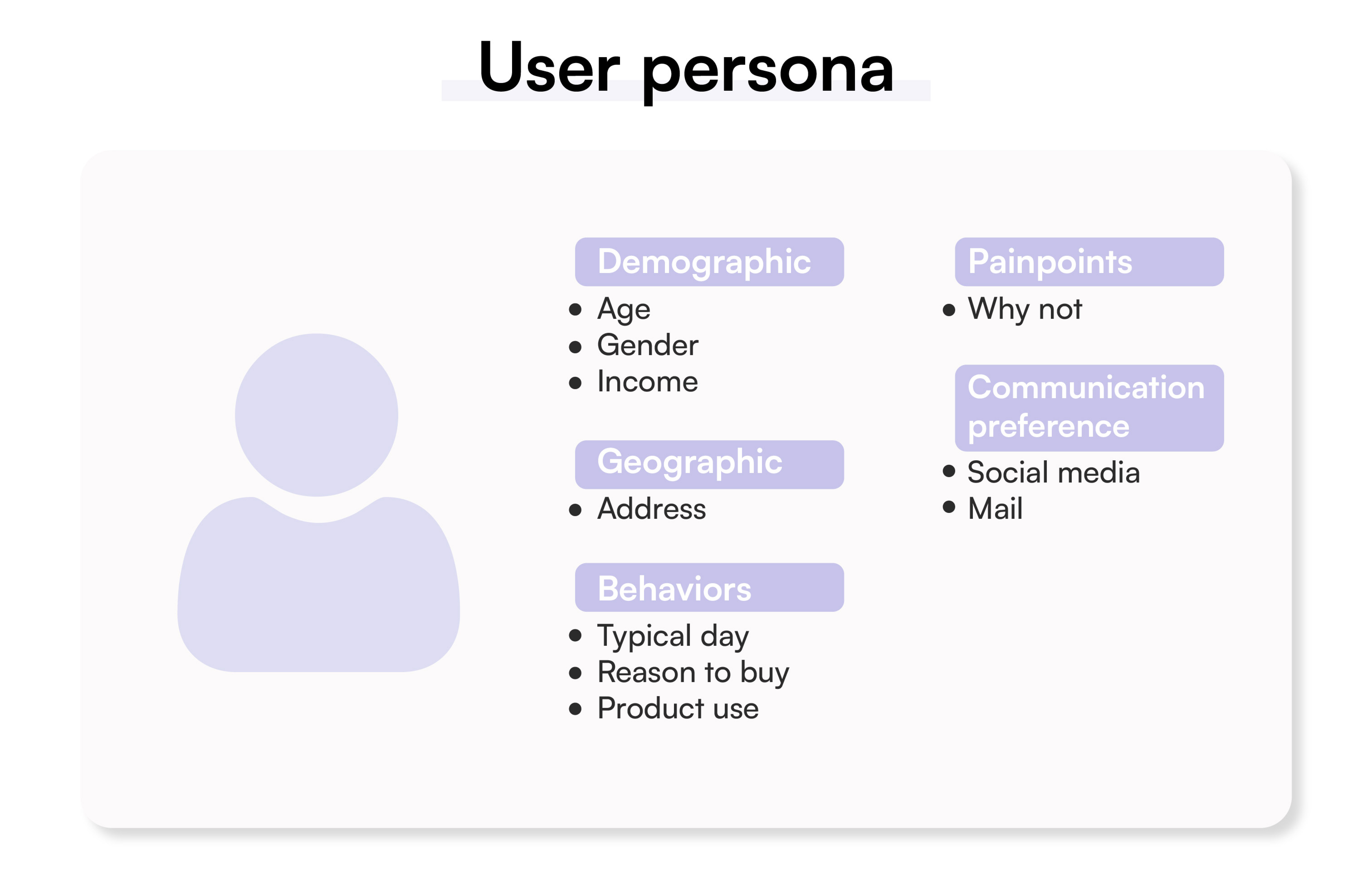 User persona

Demographic
- Age
- Gender
- Income

Geographic
- Address

Behaviors
- Typical day
- Reason to buy
- Product use

Painpoints
- Why not

Communication preference
- Social media
- Mail